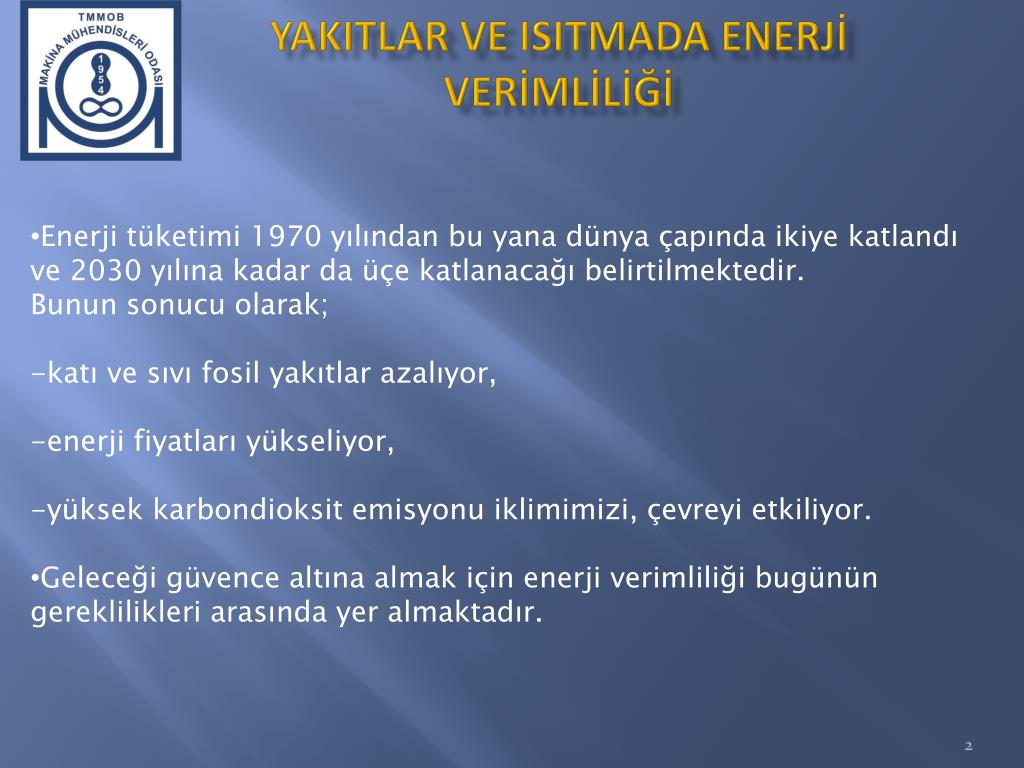 TMMOB
MAKİNA MÜHENDİSLERİ ODASI
1954

YAKITLAR VE ISITMADA ENERJİ VERİMLİLİĞİ

•Enerji tüketimi 1970 yılından bu yana dünya çapında ikiye katlandı ve 2030 yılına kadar da üçe katlanacağı belirtilmektedir.
Bunun sonucu olarak;

-katı ve sıvı fosil yakıtlar azalıyor,

-enerji fiyatları yükseliyor,

-yüksek karbondioksit emisyonu iklimimizi, çevreyi etkiliyor.

•Geleceği güvence altına almak için enerji verimliliği bugünün gereklilikleri arasında yer almaktadır.

2